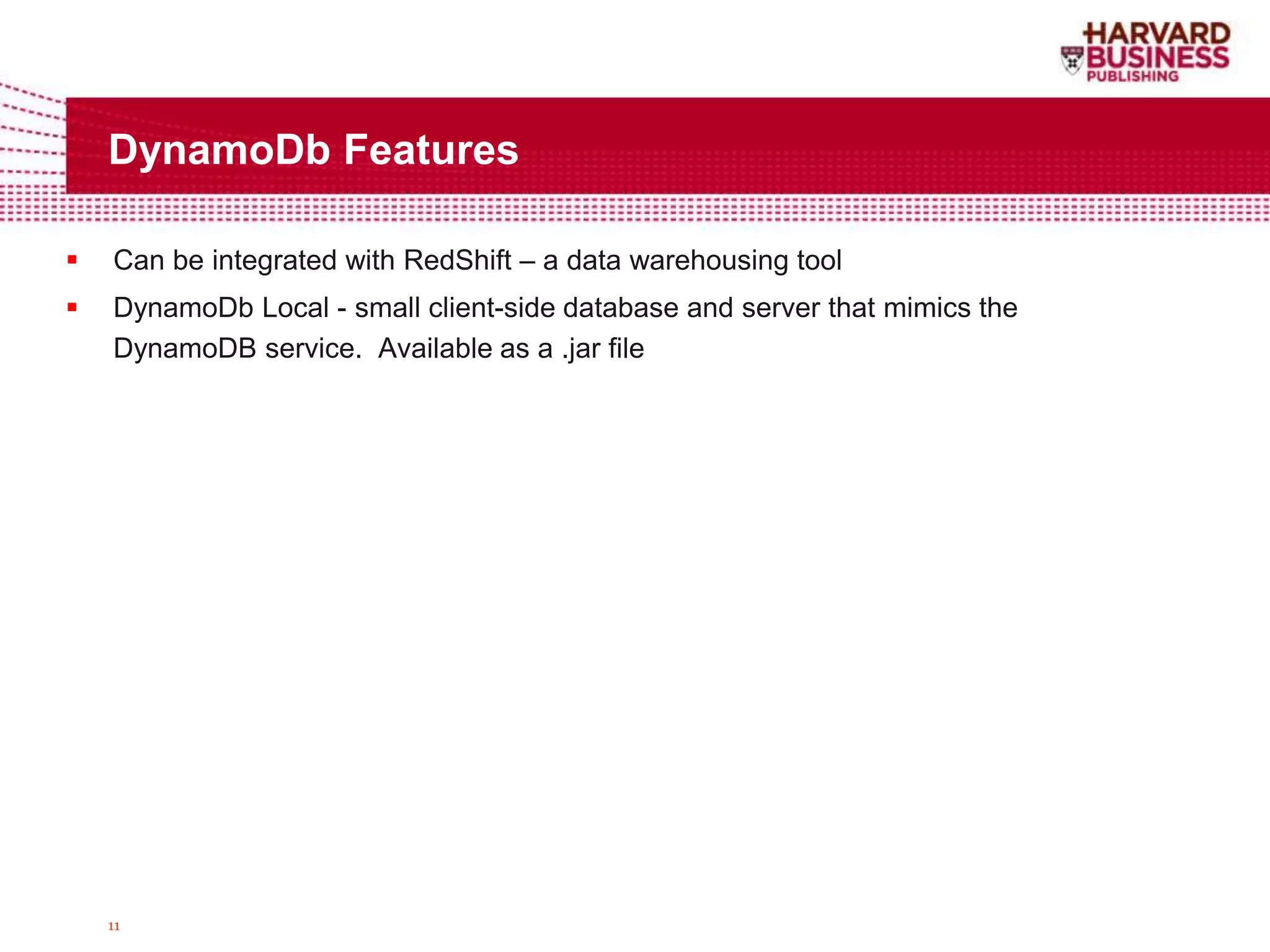 HARVARD BUSINESS PUBLISHING

DynamoDb Features

▪ Can be integrated with RedShift – a data warehousing tool

▪ DynamoDb Local - small client-side database and server that mimics the DynamoDB service. Available as a .jar file

11